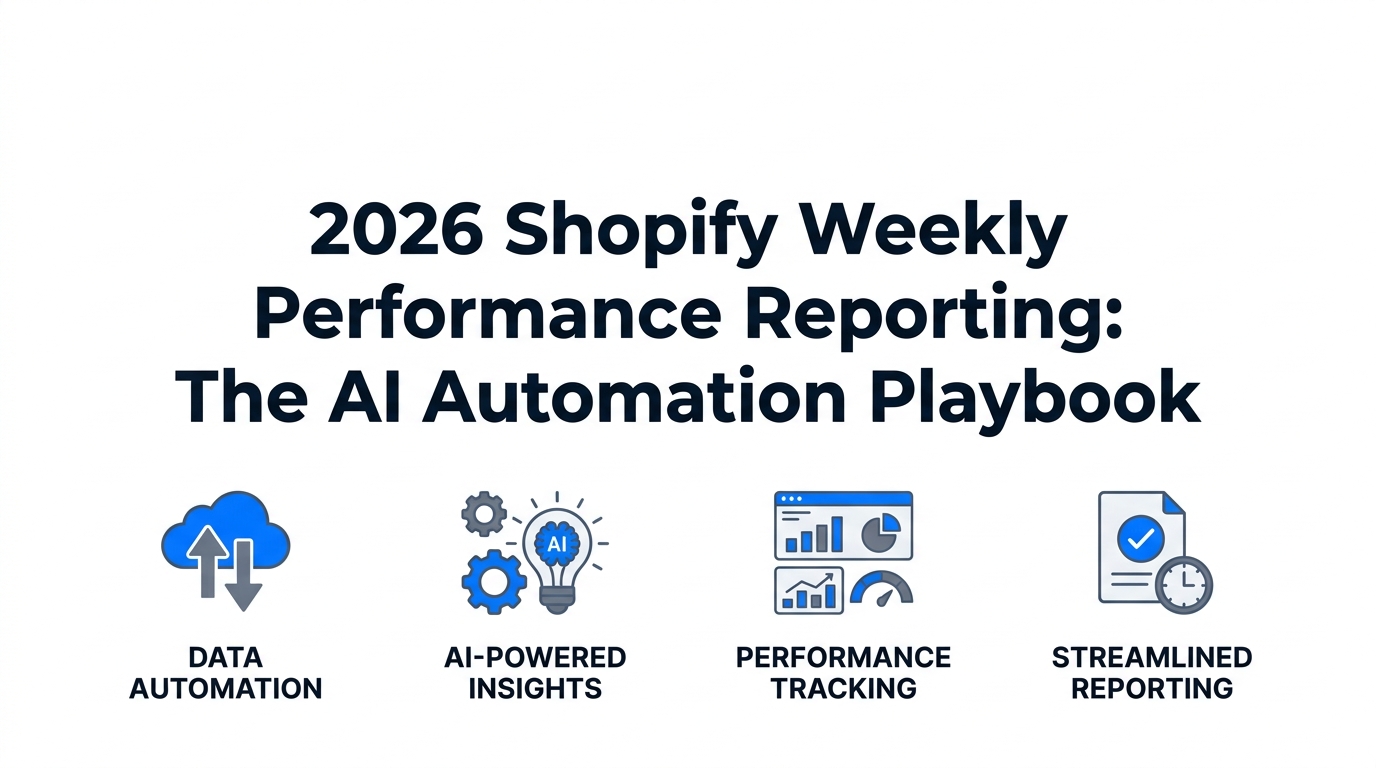 2026 Shopify Weekly Performance Reporting: The AI Automation Playbook

AI

DATA AUTOMATION

AI-POWERED INSIGHTS

PERFORMANCE TRACKING

STREAMLINED REPORTING